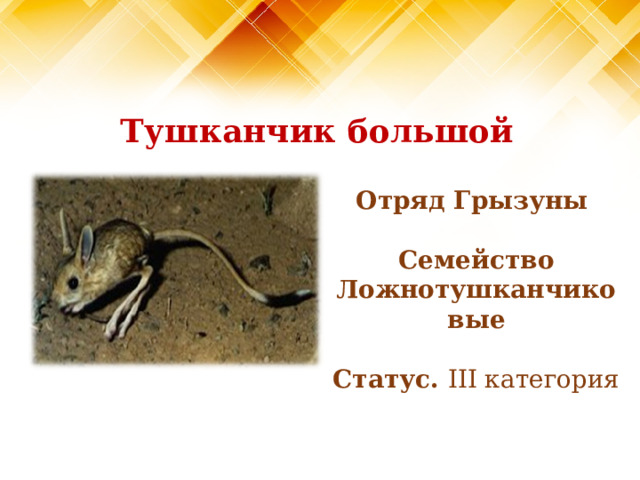 Тушканчик большой

Отряд Грызуны

Семейство Ложнотушканчиковые

Статус. III категория